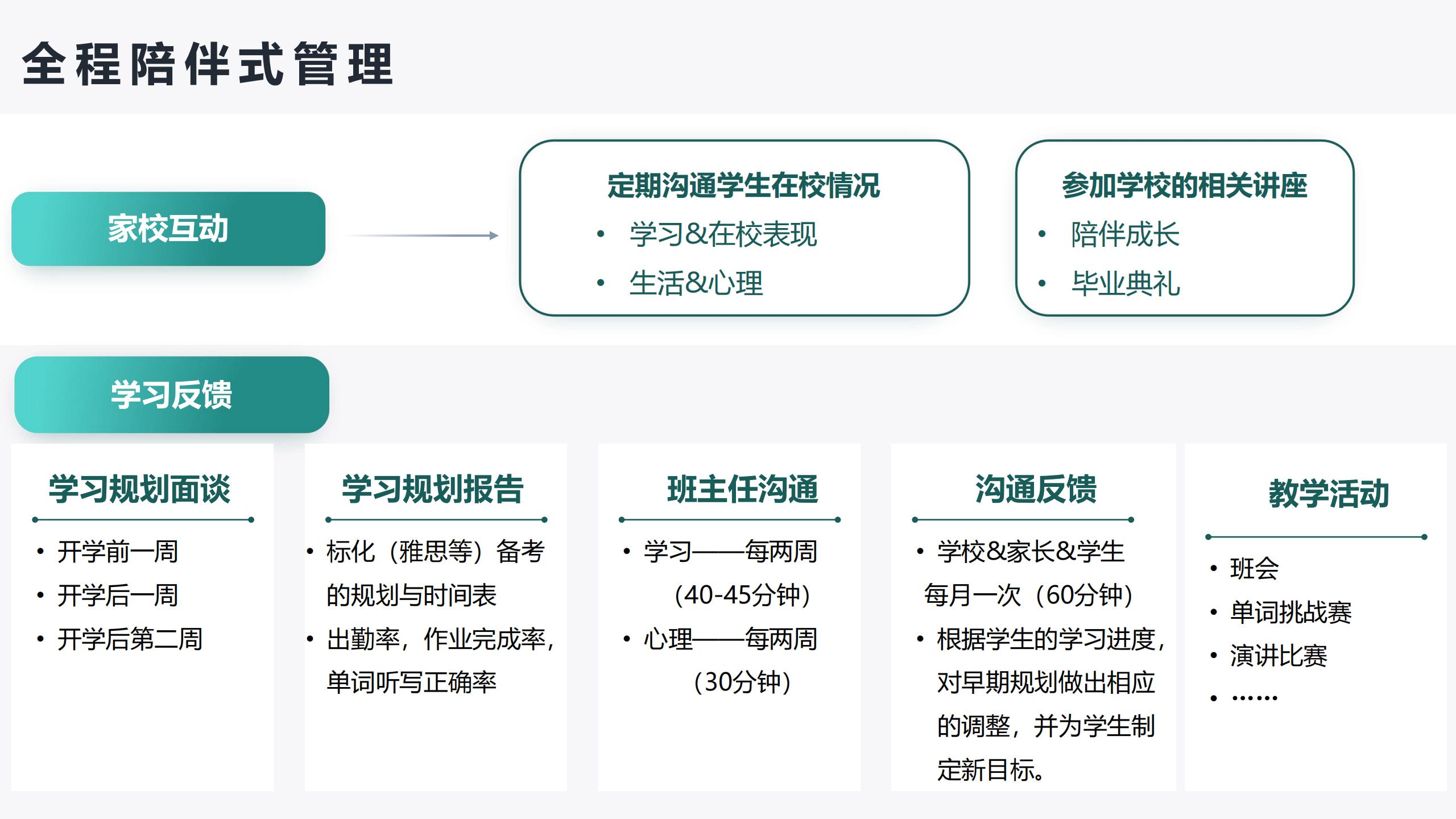 全程陪伴式管理

家校互动

定期沟通学生在校情况
• 学习&在校表现
• 生活&心理

参加学校的相关讲座
• 陪伴成长
• 毕业典礼

学习反馈

学习规划面谈
• 开学前一周
• 开学后一周
• 开学后第二周

学习规划报告
• 标化（雅思等）备考的规划与时间表
• 出勤率，作业完成率，单词听写正确率

班主任沟通
• 学习——每两周（40-45分钟）
• 心理——每两周（30分钟）

沟通反馈
• 学校&家长&学生每月一次（60分钟）
• 根据学生的学习进度，对早期规划做出相应的调整，并为学生制定新目标。

教学活动
• 班会
• 单词挑战赛
• 演讲比赛
• ……